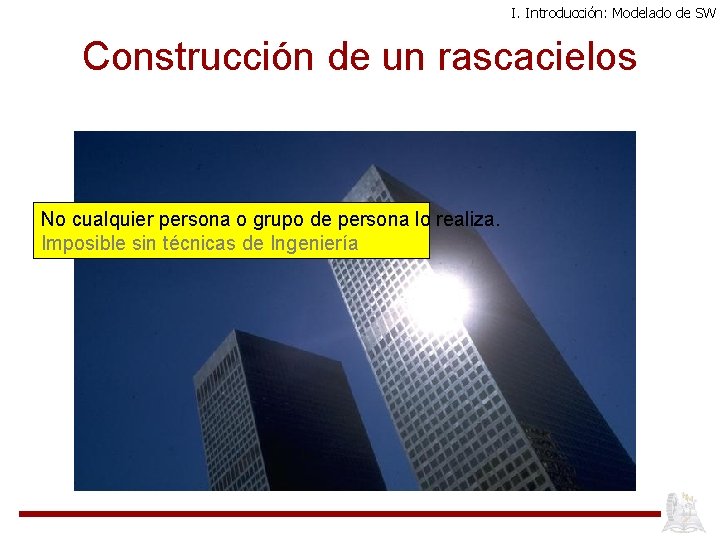 I. Introducción: Modelado de SW

Construcción de un rascacielos

No cualquier persona o grupo de persona lo realiza.
Imposible sin técnicas de Ingeniería